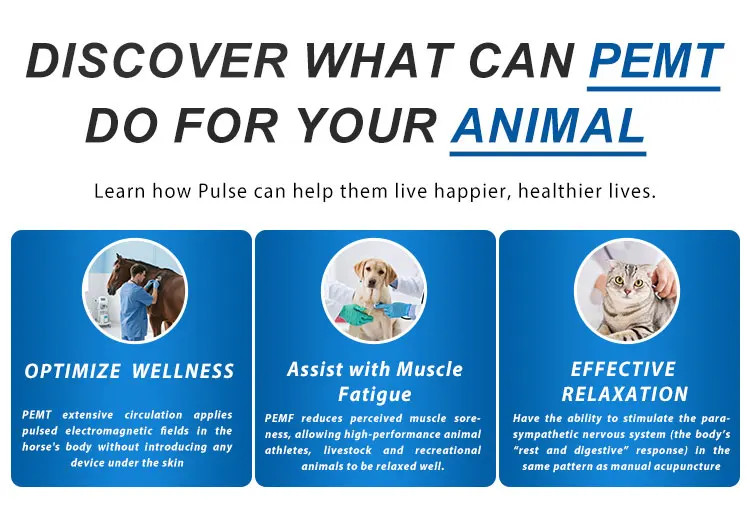 DISCOVER WHAT CAN PEMT DO FOR YOUR ANIMAL

Learn how Pulse can help them live happier, healthier lives.

OPTIMIZE WELLNESS

PEMT extensive circulation applies pulsed electromagnetic fields in the horse's body without introducing any device under the skin

Assist with Muscle Fatigue

PEMF reduces perceived muscle soreness, allowing high-performance animal athletes, livestock and recreational animals to be relaxed well.

EFFECTIVE RELAXATION

Have the ability to stimulate the parasympathetic nervous system (the body's "rest and digestive" response) in the same pattern as manual acupuncture